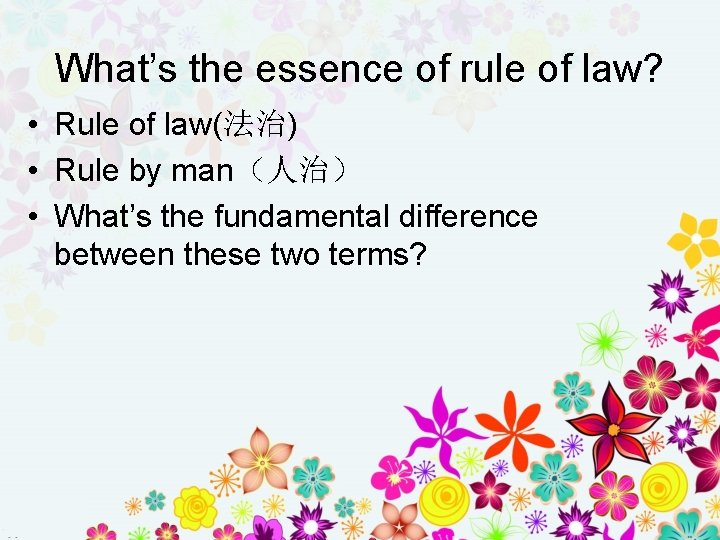 What’s the essence of rule of law?

• Rule of law(法治)
• Rule by man（人治）
• What’s the fundamental difference between these two terms?